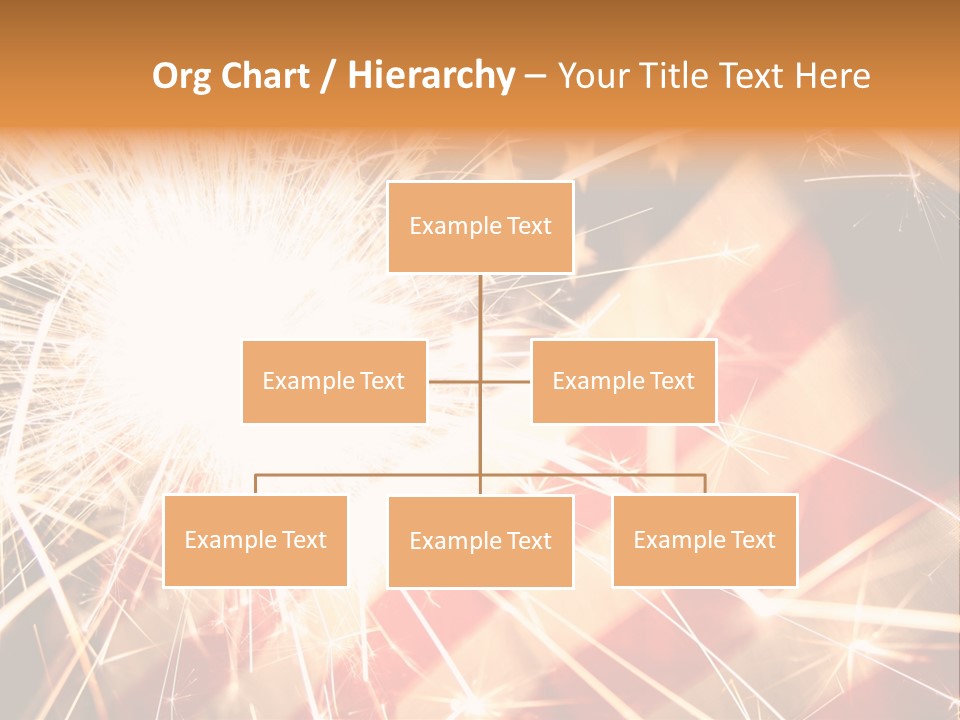 Org Chart / Hierarchy – Your Title Text Here

Example Text

Example Text

Example Text

Example Text

Example Text

Example Text